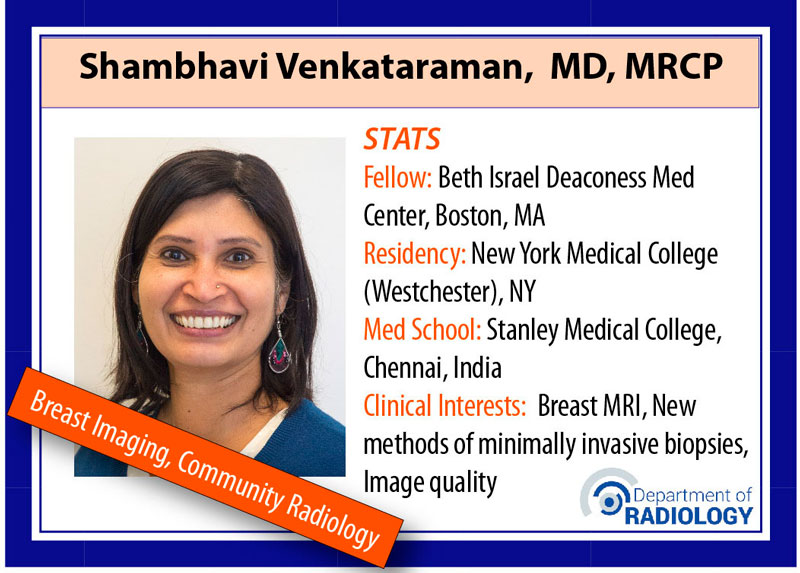 Shambhavi Venkataraman, MD, MRCP

STATS
Fellow: Beth Israel Deaconess Med Center, Boston, MA
Residency: New York Medical College (Westchester), NY
Med School: Stanley Medical College, Chennai, India
Clinical Interests: Breast MRI, New methods of minimally invasive biopsies, Image quality

Breast Imaging, Community Radiology

Department of RADIOLOGY